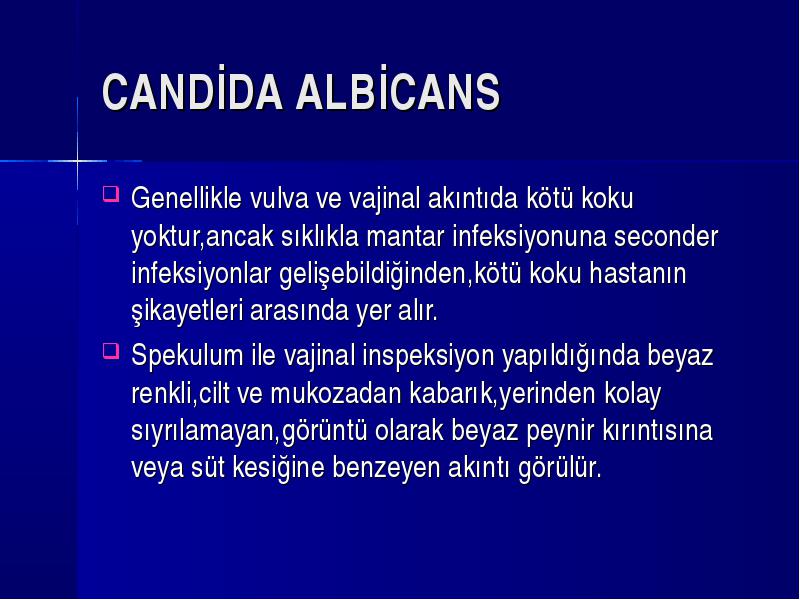 CANDİDA ALBİCANS

Genellikle vulva ve vajinal akıntıda kötü koku yoktur,ancak sıklıkla mantar infeksiyonuna seconder infeksiyonlar gelişebildiğinden,kötü koku hastanın şikayetleri arasında yer alır.

Spekulum ile vajinal inspeksiyon yapıldığında beyaz renkli,cilt ve mukozadan kabarık,yerinden kolay sıyrılamayan,görüntü olarak beyaz peynir kırıntısına veya süt kesiğine benzeyen akıntı görülür.